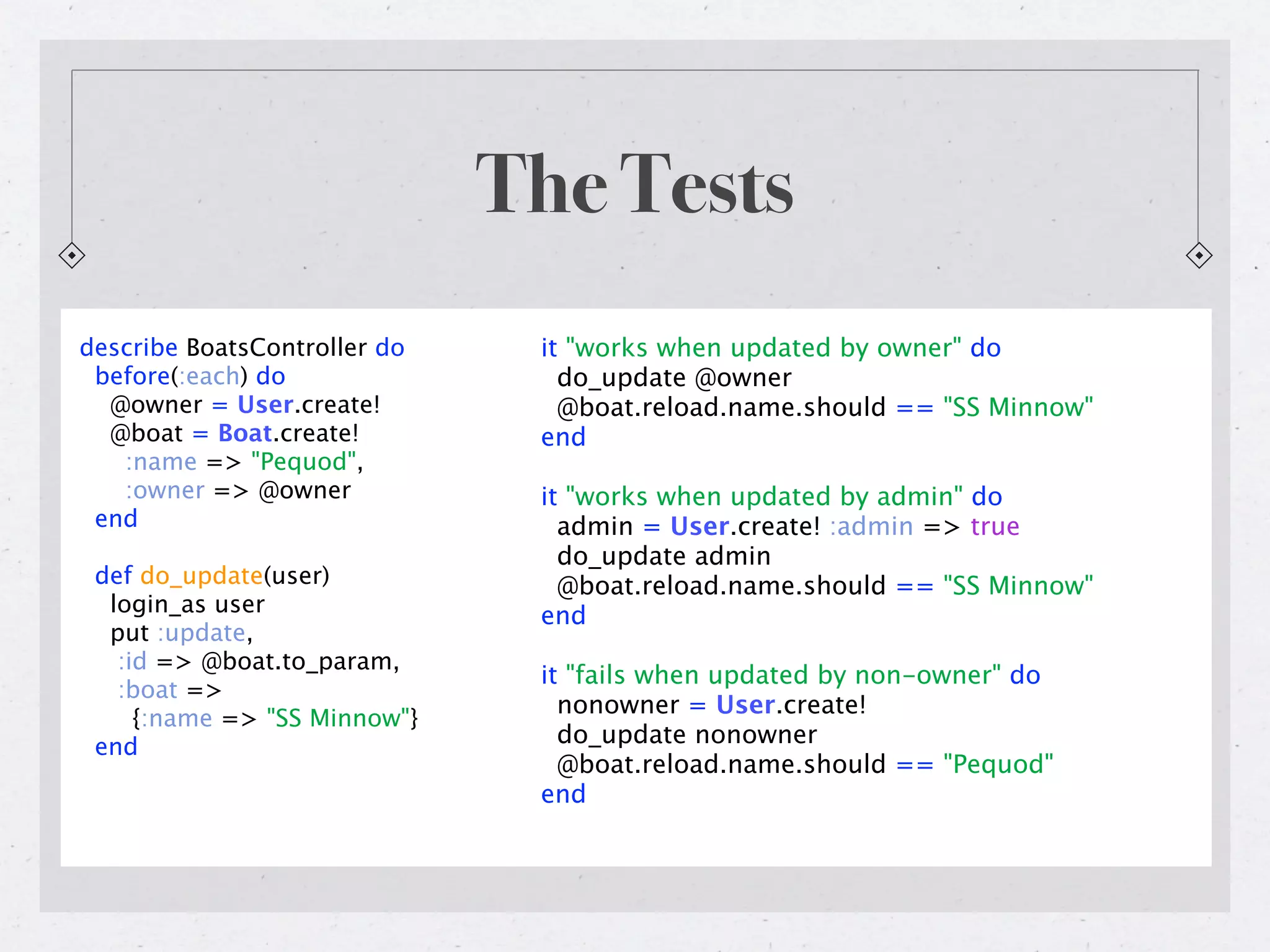 The Tests

describe BoatsController do
  before(:each) do
    @owner = User.create!
    @boat = Boat.create!
      :name => "Pequod",
      :owner => @owner
  end

  def do_update(user)
    login_as user
    put :update,
     :id => @boat.to_param,
     :boat =>
       {:name => "SS Minnow"}
  end

it "works when updated by owner" do
  do_update @owner
  @boat.reload.name.should == "SS Minnow"
end

it "works when updated by admin" do
  admin = User.create! :admin => true
  do_update admin
  @boat.reload.name.should == "SS Minnow"
end

it "fails when updated by non-owner" do
  nonowner = User.create!
  do_update nonowner
  @boat.reload.name.should == "Pequod"
end